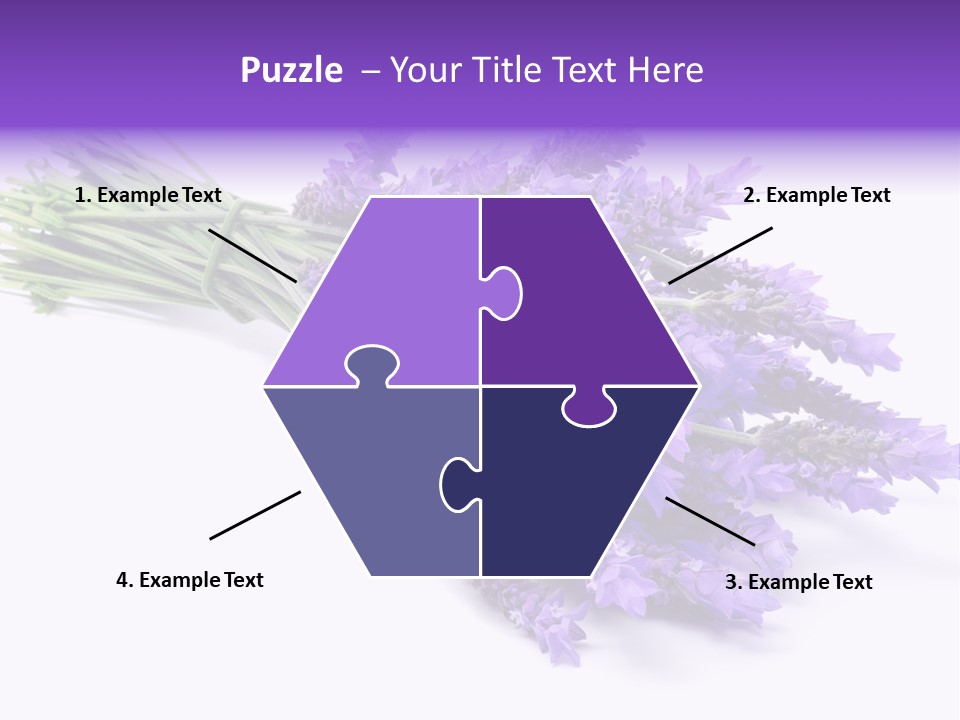 Puzzle – Your Title Text Here

1. Example Text

2. Example Text

4. Example Text

3. Example Text